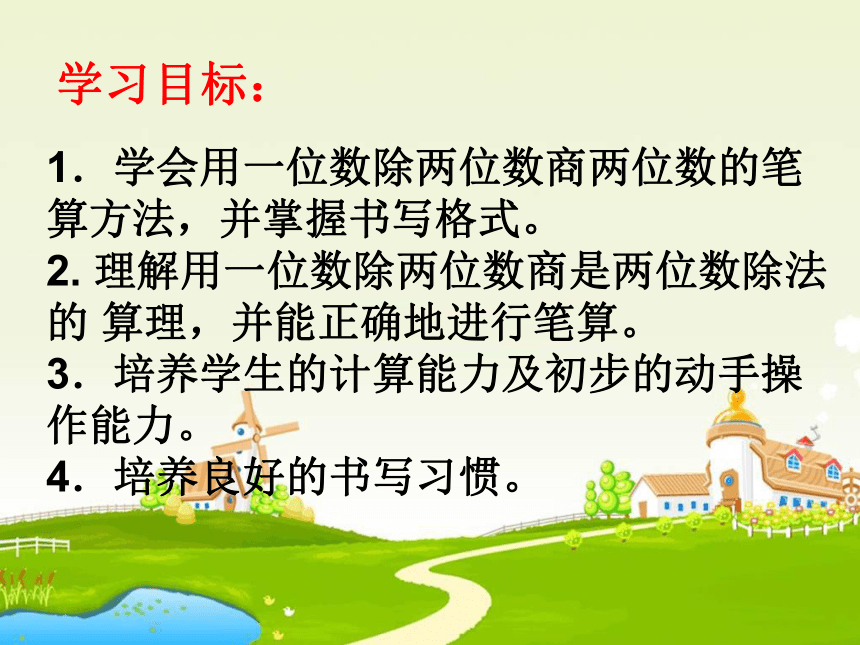 学习目标：

1．学会用一位数除两位数商两位数的笔算方法，并掌握书写格式。
2. 理解用一位数除两位数商是两位数除法的 算理，并能正确地进行笔算。
3．培养学生的计算能力及初步的动手操作能力。
4．培养良好的书写习惯。